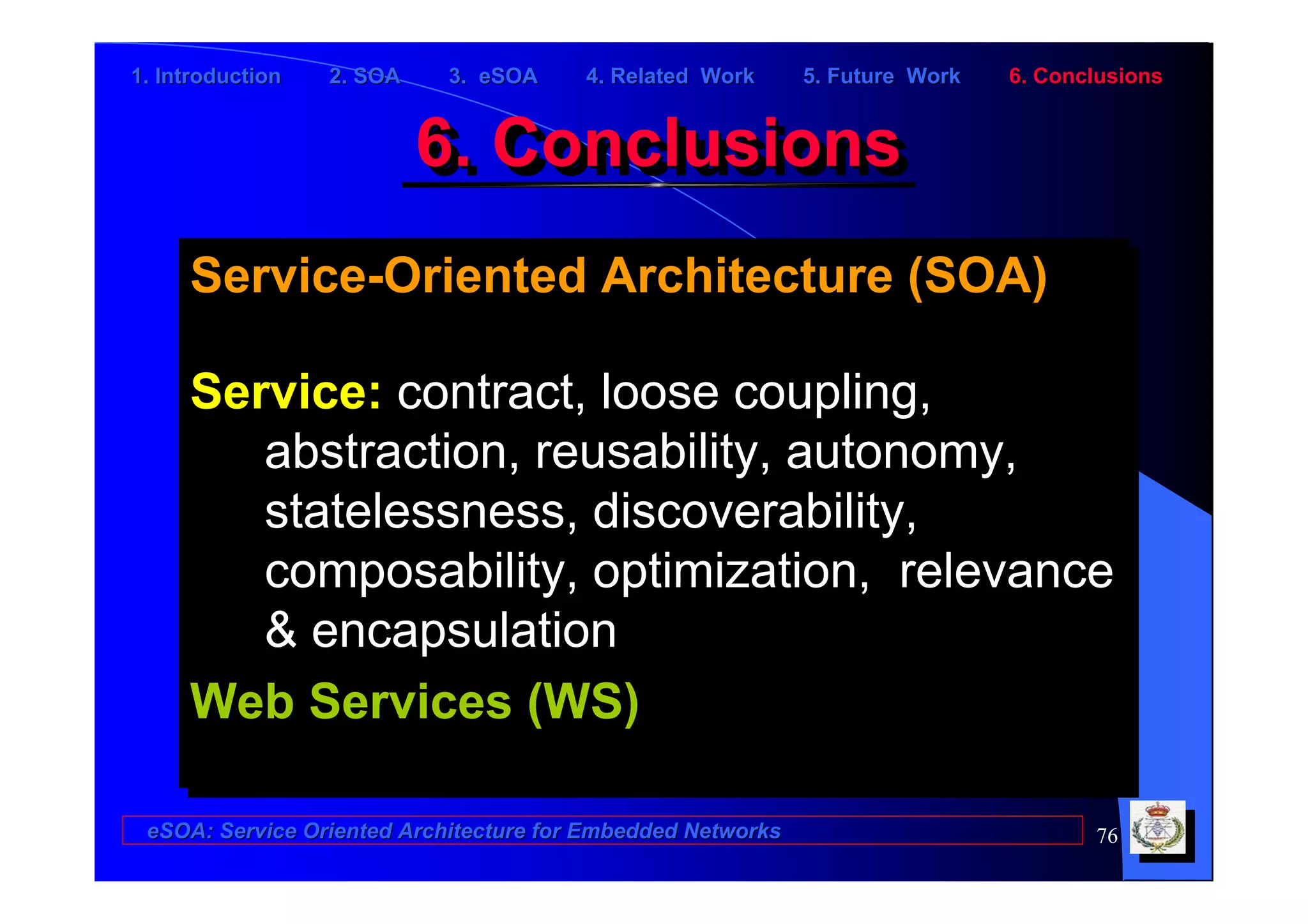 1. Introduction 2. SOA 3. eSOA 4. Related Work 5. Future Work 6. Conclusions

6. Conclusions

Service-Oriented Architecture (SOA)

Service: contract, loose coupling, abstraction, reusability, autonomy, statelessness, discoverability, composability, optimization, relevance & encapsulation

Web Services (WS)

eSOA: Service Oriented Architecture for Embedded Networks

76